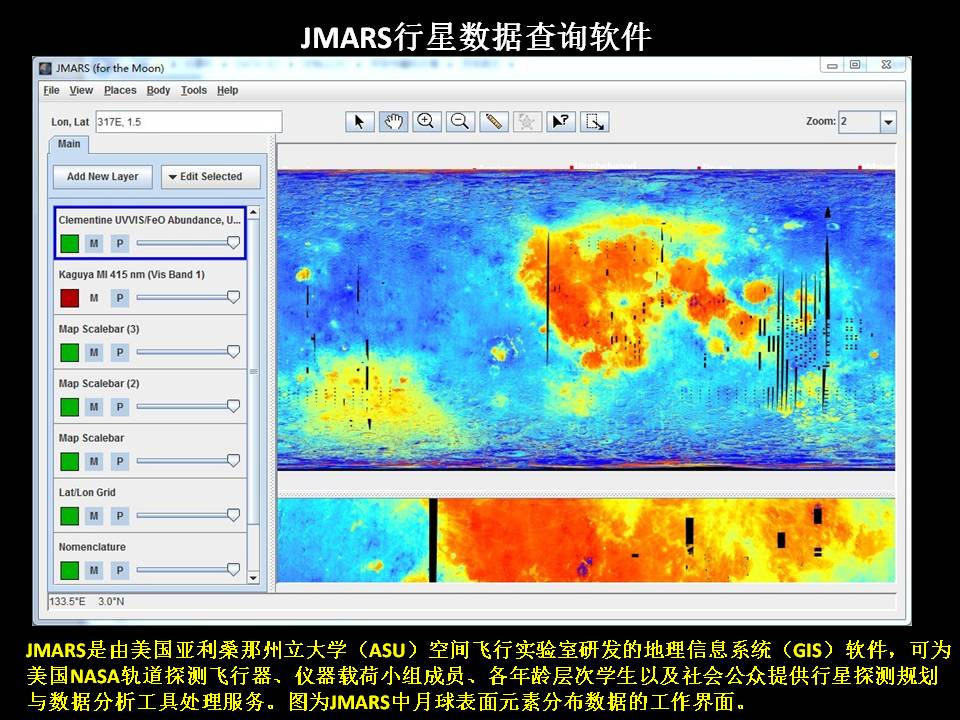 JMARS行星数据查询软件

JMARS (for the Moon)

File View Places Body Tools Help

Lon, Lat 317E, 1.5

Zoom: 2

Main

Add New Layer

Edit Selected

Clementine UVVIS/FeO Abundance, U...
M P

Kaguya MI 415 nm (Vis Band 1)
M P

Map Scalebar (3)
M P

Map Scalebar (2)
M P

Map Scalebar
M P

Lat/Lon Grid
M P

Nomenclature
M P

133.5°E 3.0°N

JMARS是由美国亚利桑那州立大学（ASU）空间飞行实验室研发的地理信息系统（GIS）软件，可为美国NASA轨道探测飞行器、仪器载荷小组成员、各年龄层次学生以及社会公众提供行星探测规划与数据分析工具处理服务。图为JMARS中月球表面元素分布数据的工作界面。